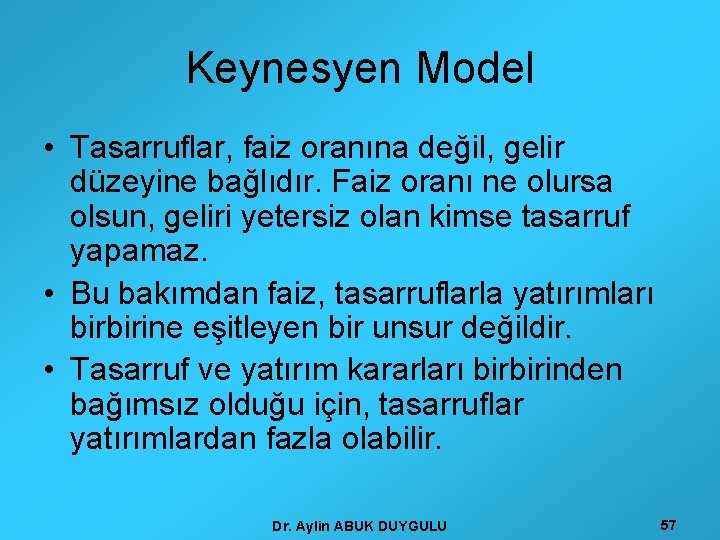 Keynesyen Model

• Tasarruflar, faiz oranına değil, gelir düzeyine bağlıdır. Faiz oranı ne olursa olsun, geliri yetersiz olan kimse tasarruf yapamaz.

• Bu bakımdan faiz, tasarruflarla yatırımları birbirine eşitleyen bir unsur değildir.

• Tasarruf ve yatırım kararları birbirinden bağımsız olduğu için, tasarruflar yatırımlardan fazla olabilir.

Dr. Aylin ABUK DUYGULU

57